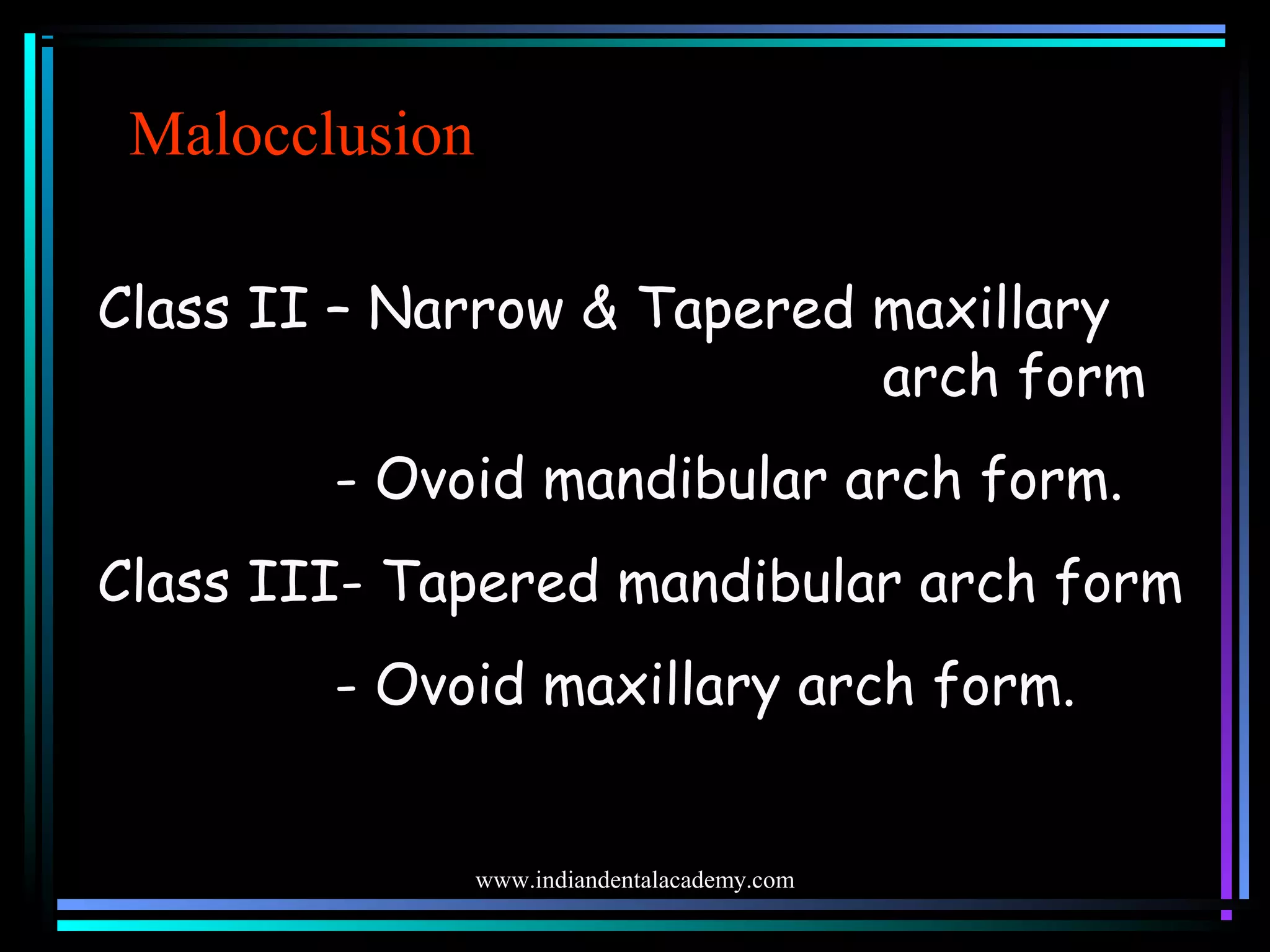 Malocclusion

Class II – Narrow & Tapered maxillary arch form

- Ovoid mandibular arch form.

Class III- Tapered mandibular arch form

- Ovoid maxillary arch form.

www.indiandentalacademy.com